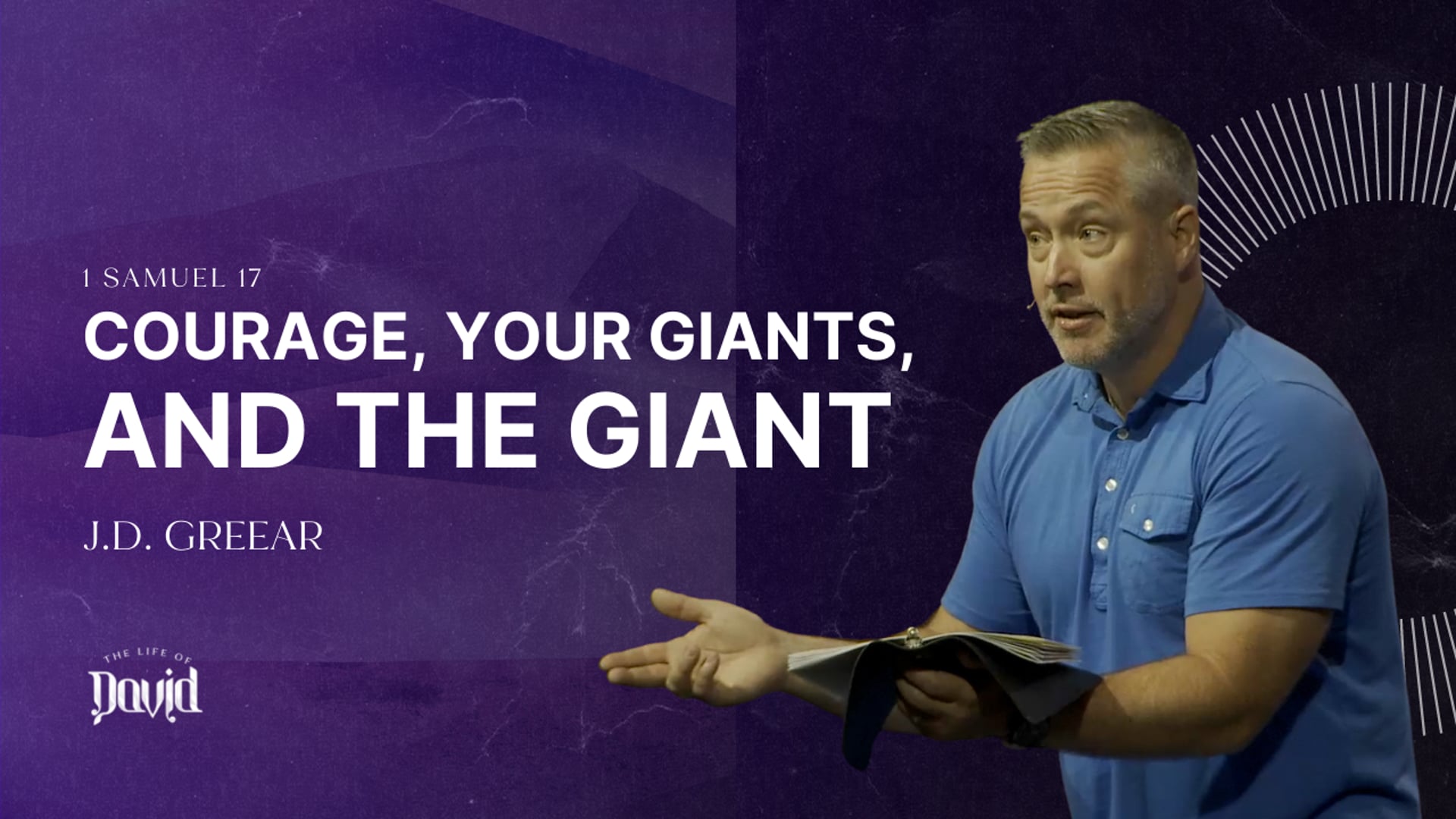 1 SAMUEL 17

COURAGE, YOUR GIANTS, AND THE GIANT

J.D. GREEAR

THE LIFE OF
David